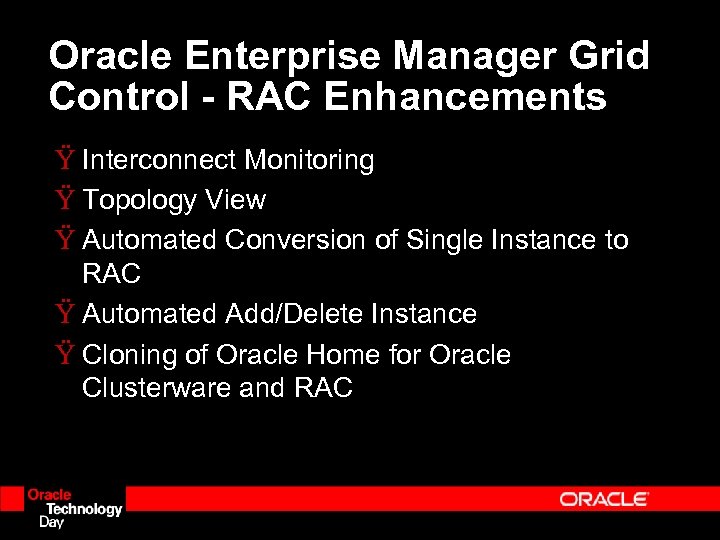 Oracle Enterprise Manager Grid Control - RAC Enhancements

Ÿ Interconnect Monitoring
Ÿ Topology View
Ÿ Automated Conversion of Single Instance to RAC
Ÿ Automated Add/Delete Instance
Ÿ Cloning of Oracle Home for Oracle Clusterware and RAC

Oracle Technology Day

ORACLE